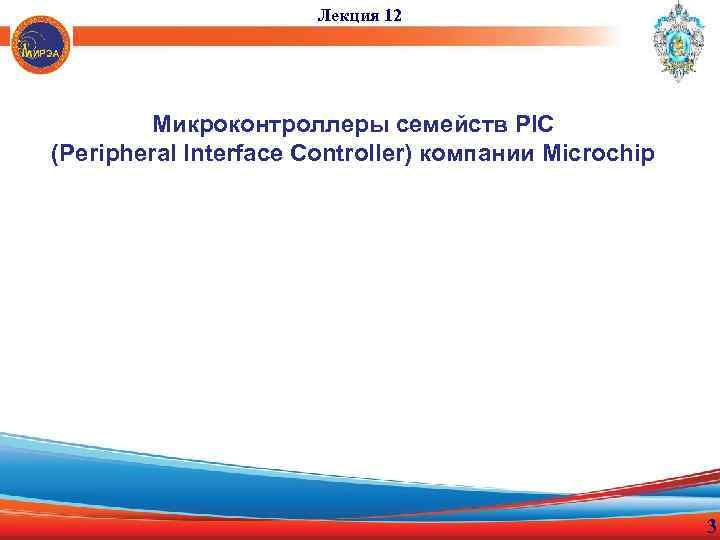 Лекция 12

МИРЭА

Микроконтроллеры семейств PIC
(Peripheral Interface Controller) компании Microchip

3